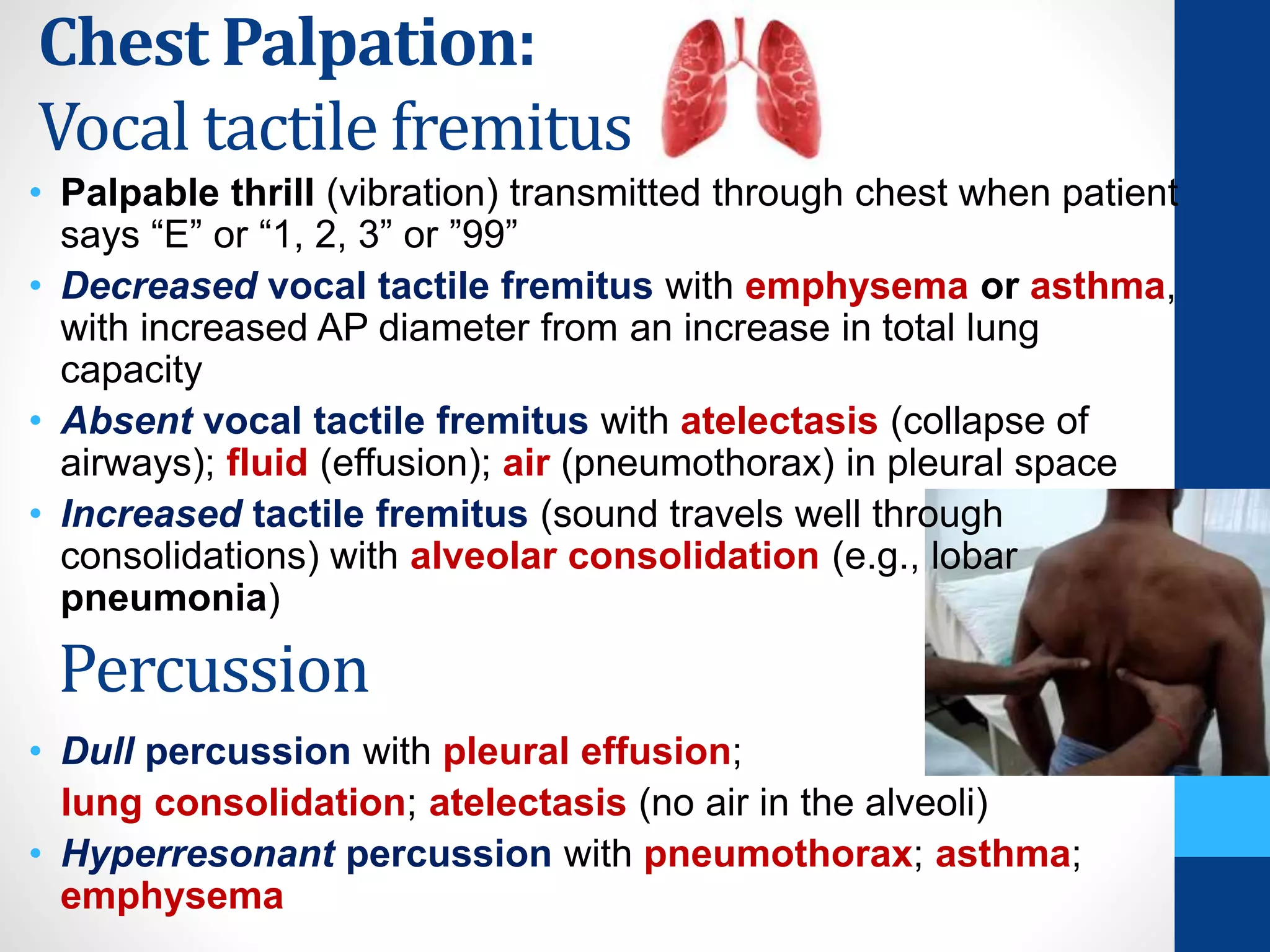 Chest Palpation:
Vocal tactile fremitus

• Palpable thrill (vibration) transmitted through chest when patient says “E” or “1, 2, 3” or ”99”
• Decreased vocal tactile fremitus with emphysema or asthma, with increased AP diameter from an increase in total lung capacity
• Absent vocal tactile fremitus with atelectasis (collapse of airways); fluid (effusion); air (pneumothorax) in pleural space
• Increased tactile fremitus (sound travels well through consolidations) with alveolar consolidation (e.g., lobar pneumonia)

Percussion

• Dull percussion with pleural effusion;
lung consolidation; atelectasis (no air in the alveoli)
• Hyperresonant percussion with pneumothorax; asthma; emphysema